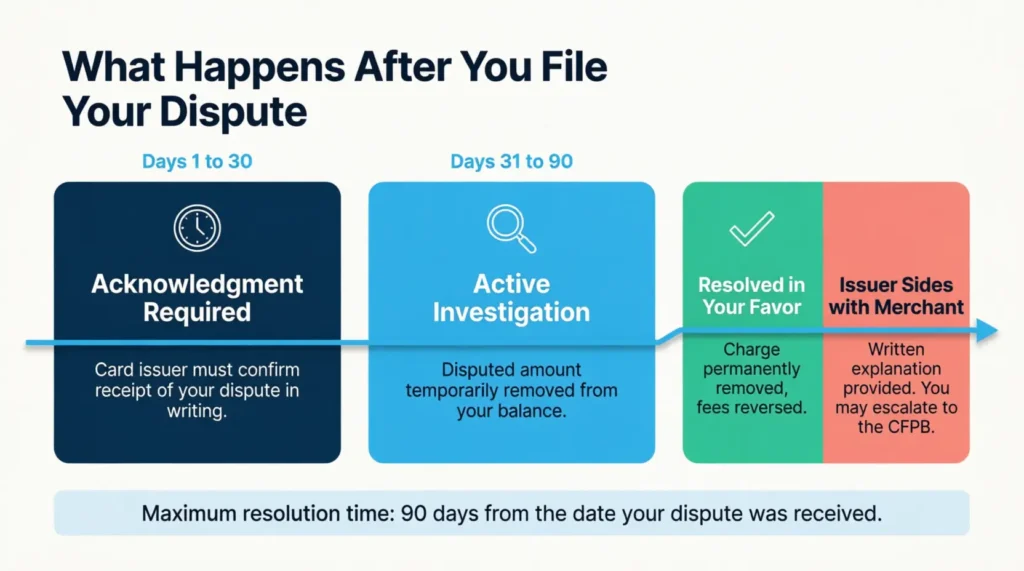 What Happens After You File Your Dispute

Days 1 to 30

Acknowledgment Required

Card issuer must confirm receipt of your dispute in writing.

Days 31 to 90

Active Investigation

Disputed amount temporarily removed from your balance.

Resolved in Your Favor

Charge permanently removed, fees reversed.

Issuer Sides with Merchant

Written explanation provided. You may escalate to the CFPB.

Maximum resolution time: 90 days from the date your dispute was received.